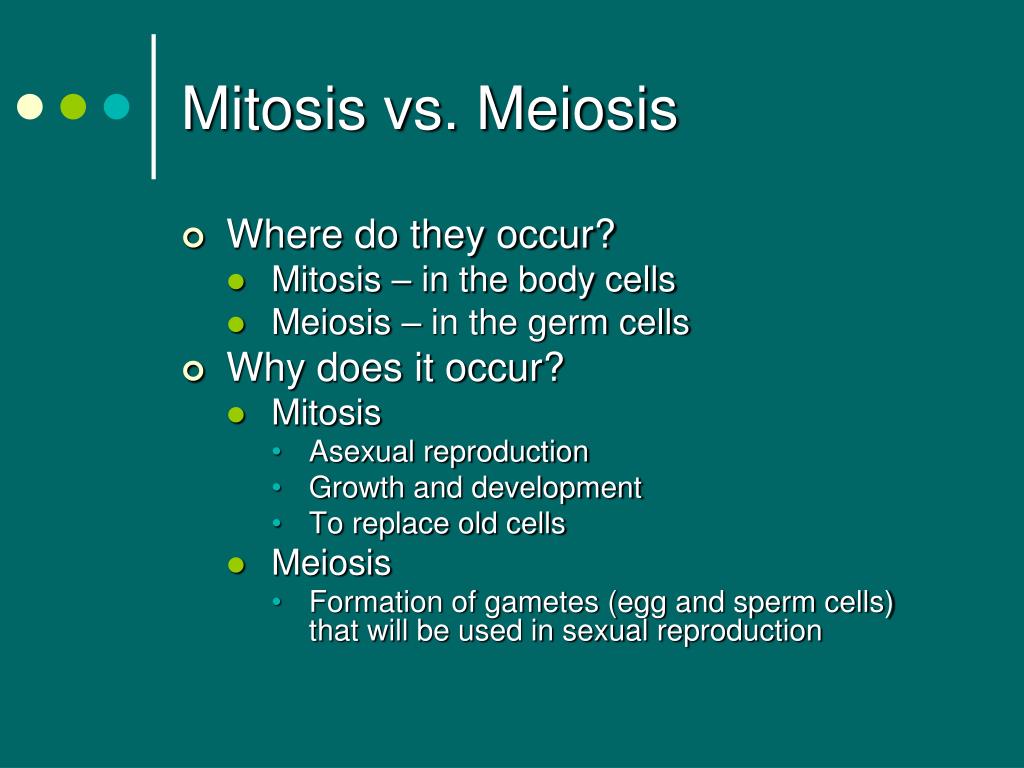 Mitosis vs. Meiosis

Where do they occur?
Mitosis – in the body cells
Meiosis – in the germ cells
Why does it occur?
Mitosis
Asexual reproduction
Growth and development
To replace old cells
Meiosis
Formation of gametes (egg and sperm cells) that will be used in sexual reproduction